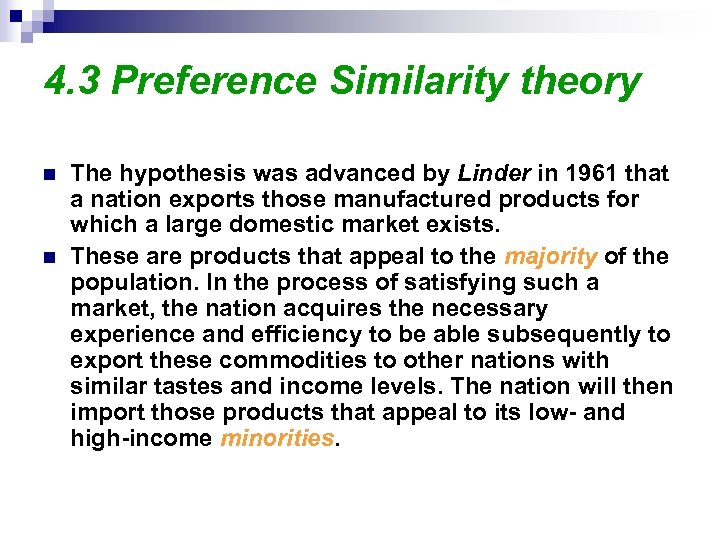 4.3 Preference Similarity theory

The hypothesis was advanced by Linder in 1961 that a nation exports those manufactured products for which a large domestic market exists.

These are products that appeal to the majority of the population. In the process of satisfying such a market, the nation acquires the necessary experience and efficiency to be able subsequently to export these commodities to other nations with similar tastes and income levels. The nation will then import those products that appeal to its low- and high-income minorities.